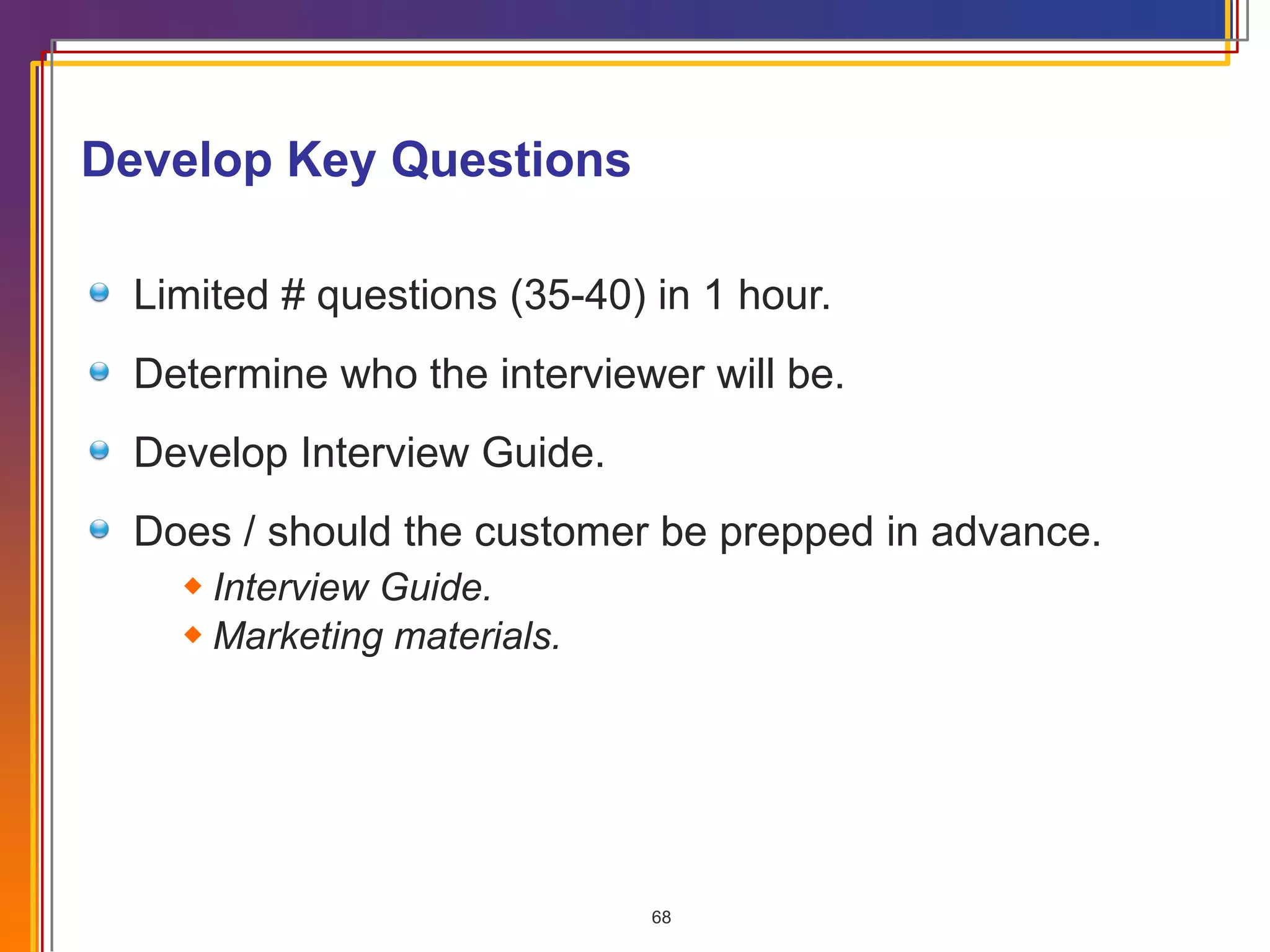 Develop Key Questions

Limited # questions (35-40) in 1 hour.

Determine who the interviewer will be.

Develop Interview Guide.

Does / should the customer be prepped in advance.

Interview Guide.

Marketing materials.

68